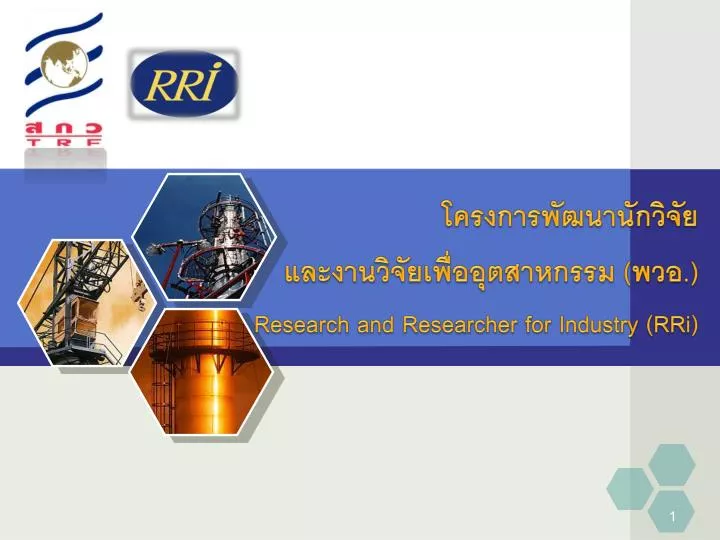 สกว
TRF

RRi

โครงการพัฒนานักวิจัย
และงานวิจัยเพื่ออุตสาหกรรม (พวอ.)
Research and Researcher for Industry (RRi)

1